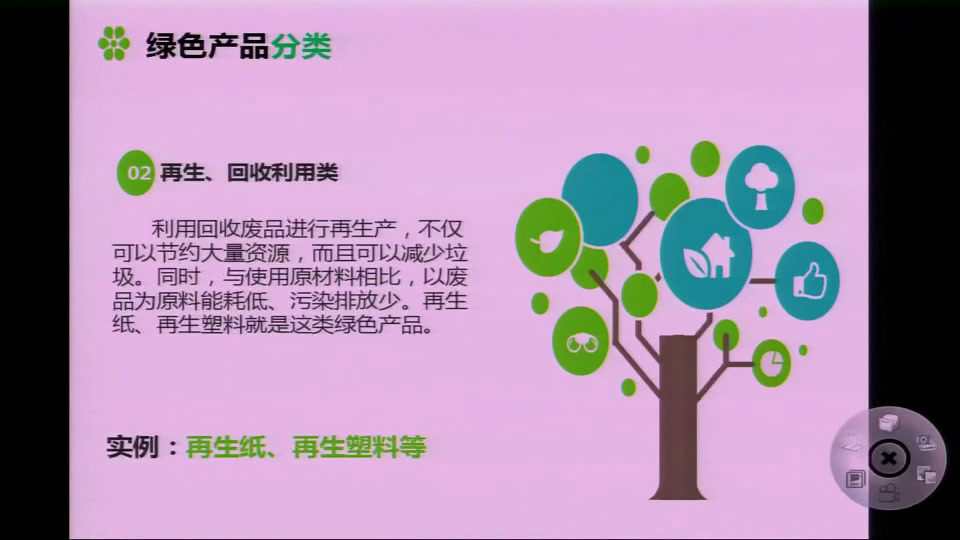 绿色产品分类

02 再生、回收利用类

利用回收废品进行再生产，不仅可以节约大量资源，而且可以减少垃圾。同时，与使用原材料相比，以废品为原料能耗低、污染排放少。再生纸、再生塑料就是这类绿色产品。

实例：再生纸、再生塑料等